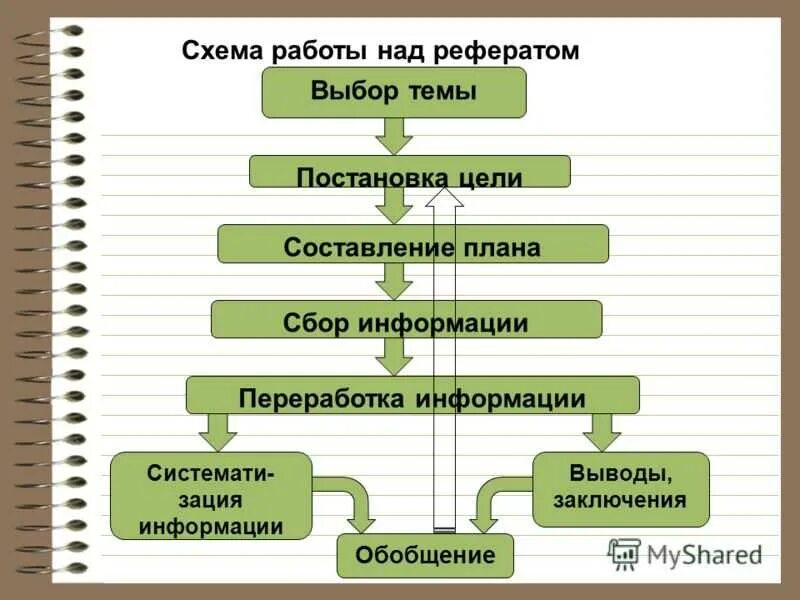 Схема работы над рефератом

Выбор темы

Постановка цели

Составление плана

Сбор информации

Переработка информации

Систематизация информации

Выводы, заключения

Обобщение

MyShared